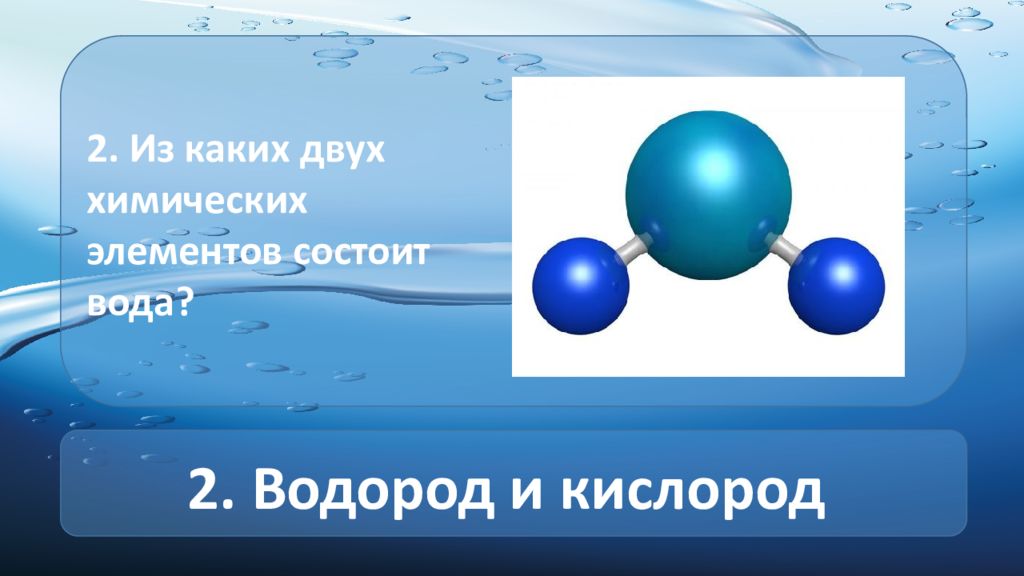 2. Из каких двух химических элементов состоит вода?

2. Водород и кислород